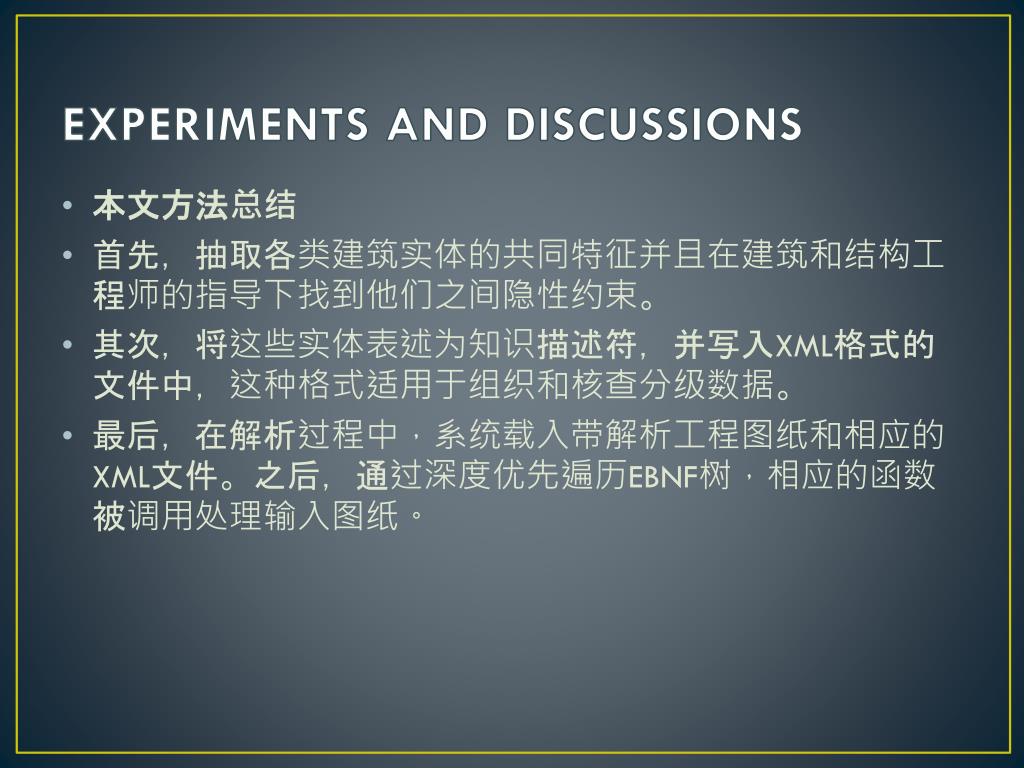 EXPERIMENTS AND DISCUSSIONS

• 本文方法总结

• 首先，抽取各类建筑实体的共同特征并且在建筑和结构工程师的指导下找到他们之间隐性约束。

• 其次，将这些实体表述为知识描述符，并写入XML格式的文件中，这种格式适用于组织和核查分级数据。

• 最后，在解析过程中，系统载入带解析工程图纸和相应的XML文件。之后，通过深度优先遍历EBNF树，相应的函数被调用处理输入图纸。